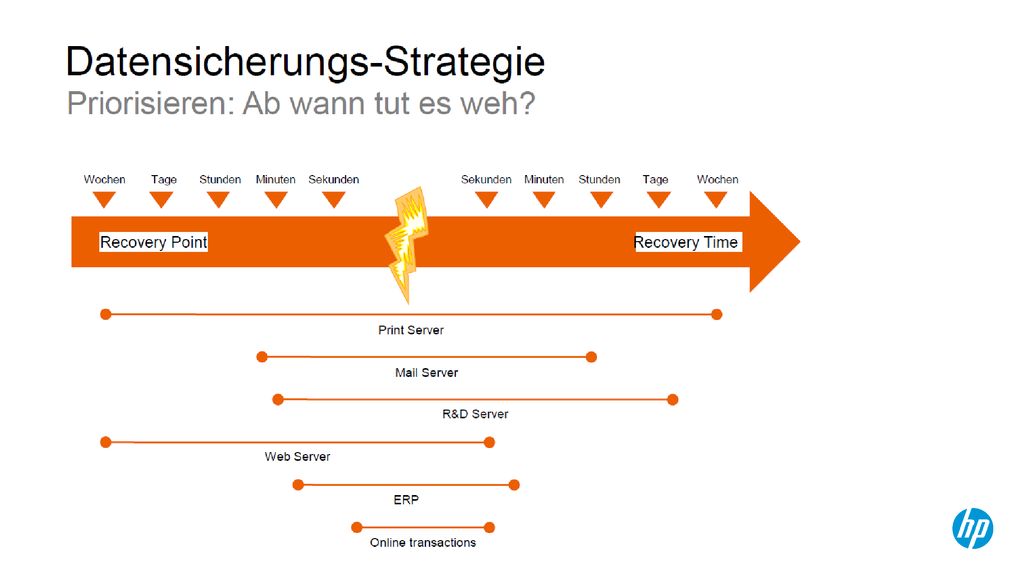 Datensicherungs-Strategie
Priorisieren: Ab wann tut es weh?

Wochen Tage Stunden Minuten Sekunden Sekunden Minuten Stunden Tage Wochen

Recovery Point Recovery Time

Print Server

Mail Server

R&D Server

Web Server

ERP

Online transactions

hp